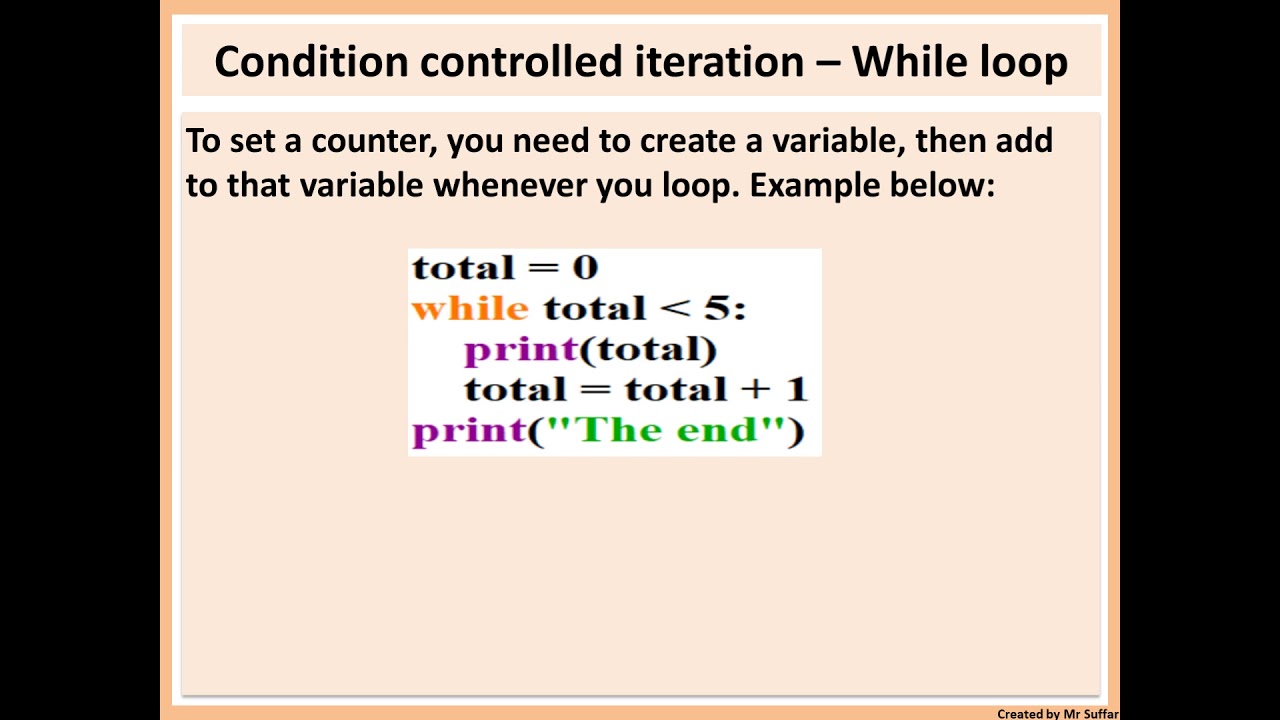 Condition controlled iteration – While loop

To set a counter, you need to create a variable, then add to that variable whenever you loop. Example below:

total = 0
while total < 5:
    print(total)
    total = total + 1
print("The end")

Created by Mr Suffar